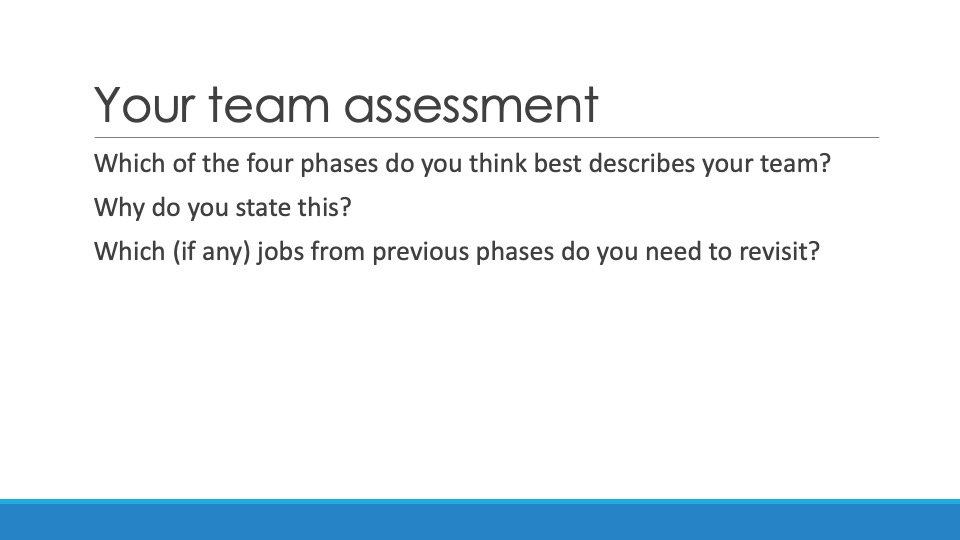 Your team assessment

Which of the four phases do you think best describes your team?

Why do you state this?

Which (if any) jobs from previous phases do you need to revisit?